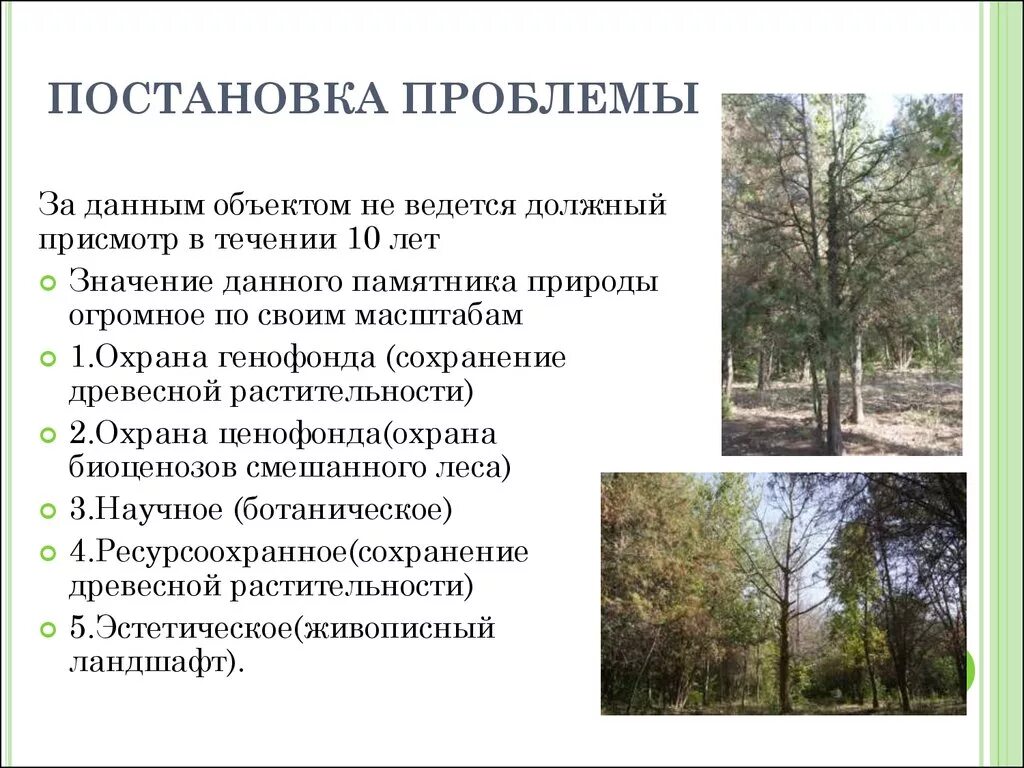 ПОСТАНОВКА ПРОБЛЕМЫ

За данным объектом не ведется должный присмотр в течении 10 лет

Значение данного памятника природы огромное по своим масштабам

1.Охрана генофонда (сохранение древесной растительности)

2.Охрана ценофонда(охрана биоценозов смешанного леса)

3.Научное (ботаническое)

4.Ресурсоохранное(сохранение древесной растительности)

5.Эстетическое(живописный ландшафт).